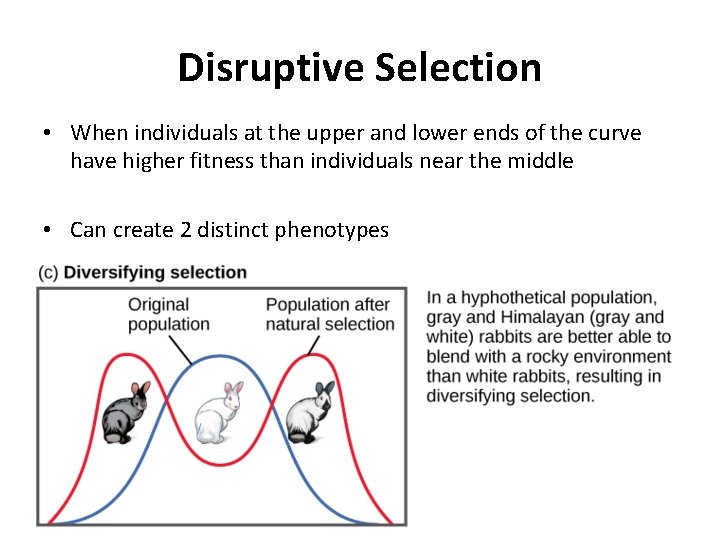 Disruptive Selection

• When individuals at the upper and lower ends of the curve have higher fitness than individuals near the middle

• Can create 2 distinct phenotypes

(c) Diversifying selection

Original population

Population after natural selection

In a hyphothetical population, gray and Himalayan (gray and white) rabbits are better able to blend with a rocky environment than white rabbits, resulting in diversifying selection.